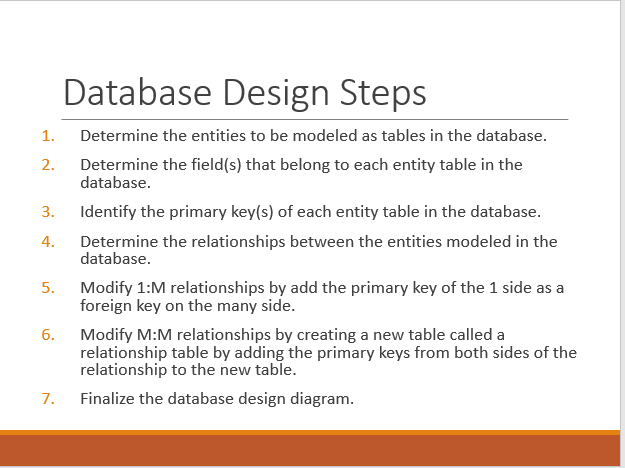 Database Design Steps

1. Determine the entities to be modeled as tables in the database.

2. Determine the field(s) that belong to each entity table in the database.

3. Identify the primary key(s) of each entity table in the database.

4. Determine the relationships between the entities modeled in the database.

5. Modify 1:M relationships by add the primary key of the 1 side as a foreign key on the many side.

6. Modify M:M relationships by creating a new table called a relationship table by adding the primary keys from both sides of the relationship to the new table.

7. Finalize the database design diagram.